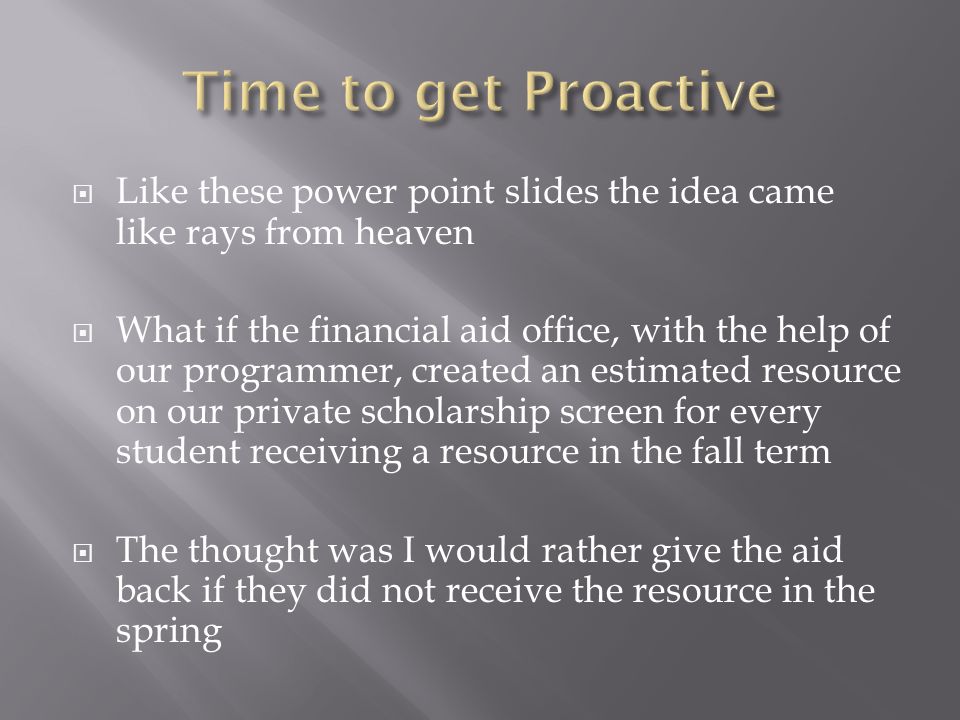 Time to get Proactive

Like these power point slides the idea came like rays from heaven

What if the financial aid office, with the help of our programmer, created an estimated resource on our private scholarship screen for every student receiving a resource in the fall term

The thought was I would rather give the aid back if they did not receive the resource in the spring